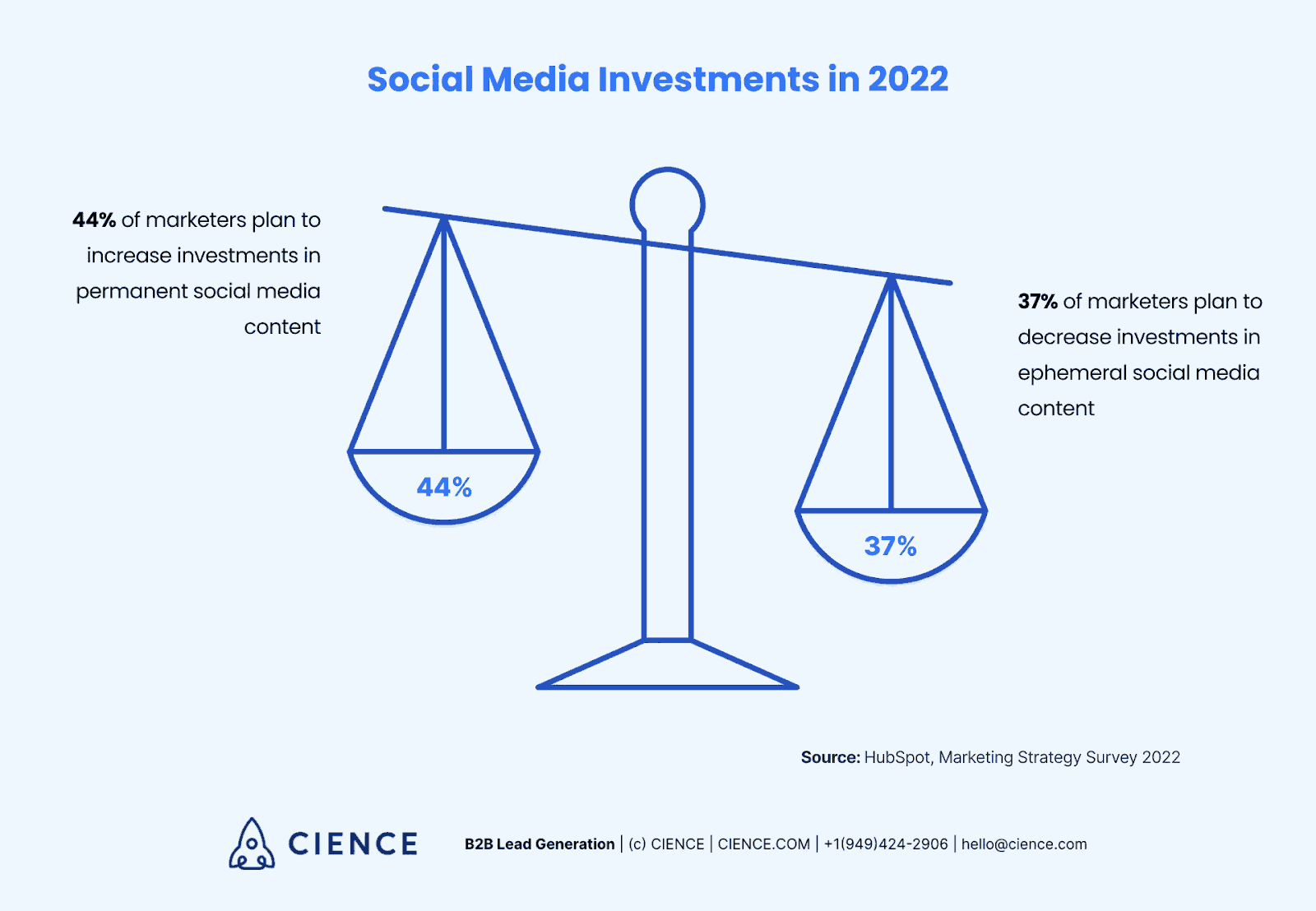 Social Media Investments in 2022

44% of marketers plan to increase investments in permanent social media content

44%

37% of marketers plan to decrease investments in ephemeral social media content

37%

Source: HubSpot, Marketing Strategy Survey 2022

CIENCE

B2B Lead Generation | (c) CIENCE | CIENCE.COM | +1(949)424-2906 | hello@cience.com